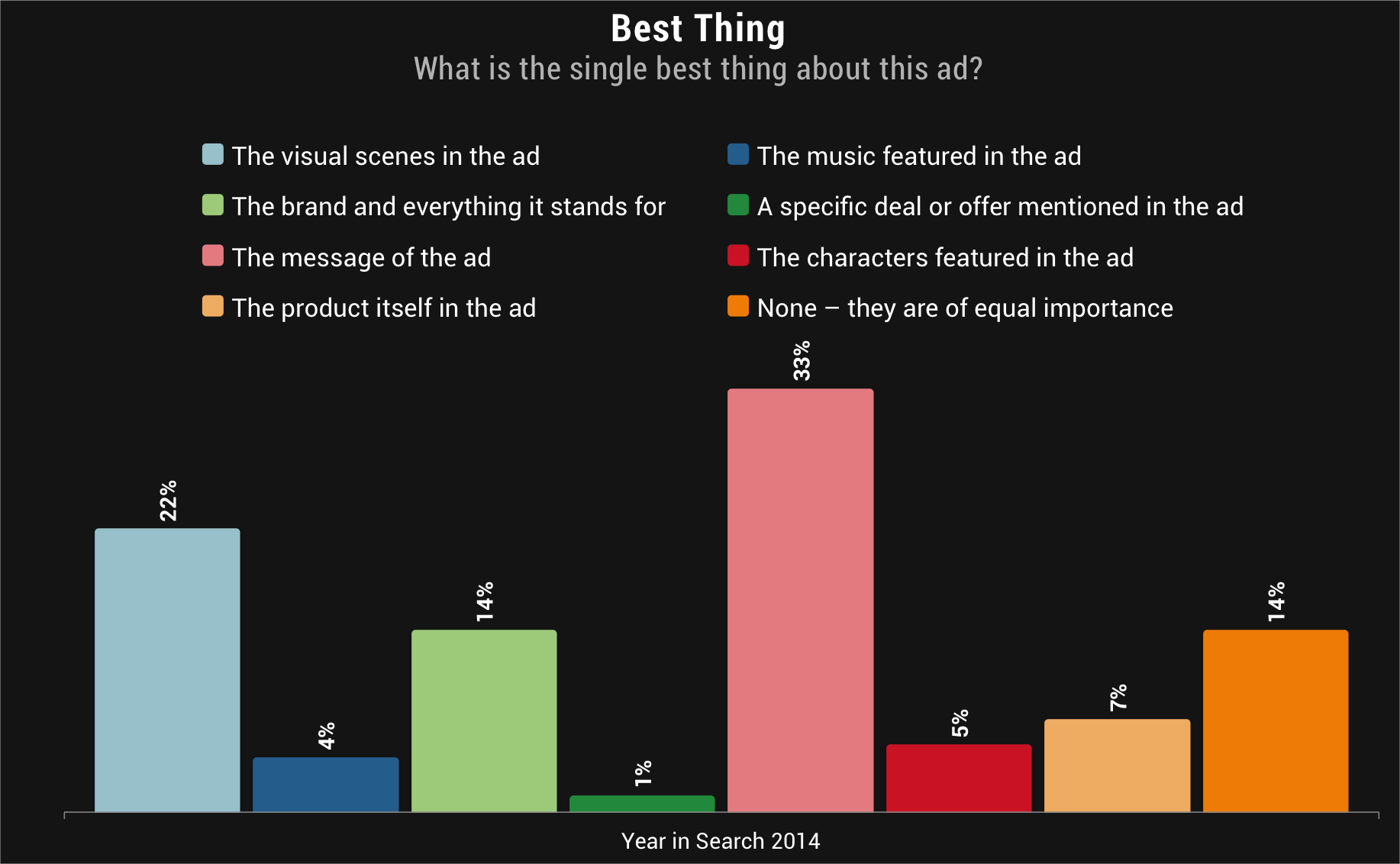 Best Thing
What is the single best thing about this ad?

The visual scenes in the ad
The brand and everything it stands for
The message of the ad
The product itself in the ad
The music featured in the ad
A specific deal or offer mentioned in the ad
The characters featured in the ad
None – they are of equal importance

22%
4%
14%
1%
33%
5%
7%
14%

Year in Search 2014